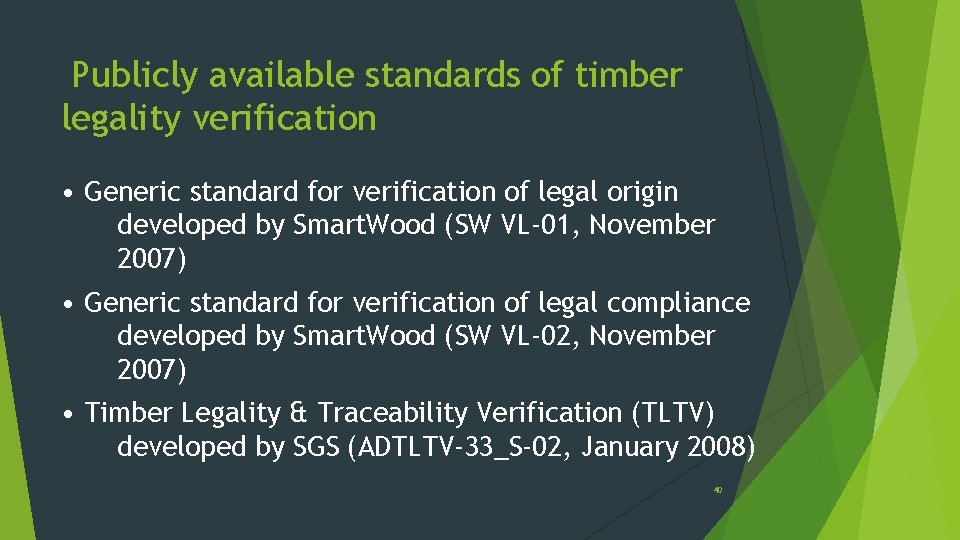 Publicly available standards of timber legality verification

• Generic standard for verification of legal origin developed by SmartWood (SW VL-01, November 2007)

• Generic standard for verification of legal compliance developed by SmartWood (SW VL-02, November 2007)

• Timber Legality & Traceability Verification (TLTV) developed by SGS (ADTLTV-33_S-02, January 2008)

40